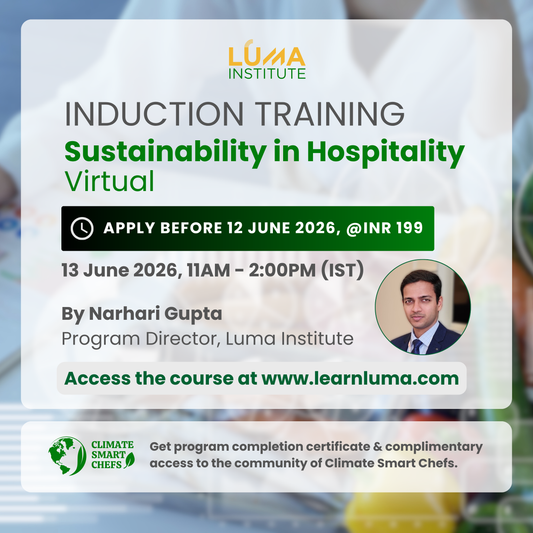 LUMA INSTITUTE

INDUCTION TRAINING
Sustainability in Hospitality
Virtual

APPLY BEFORE 12 JUNE 2026, @INR 199

13 June 2026, 11AM - 2:00PM (IST)

By Narhari Gupta
Program Director, Luma Institute

Access the course at www.learnluma.com

CLIMATE SMART CHEFS

Get program completion certificate & complimentary access to the community of Climate Smart Chefs.